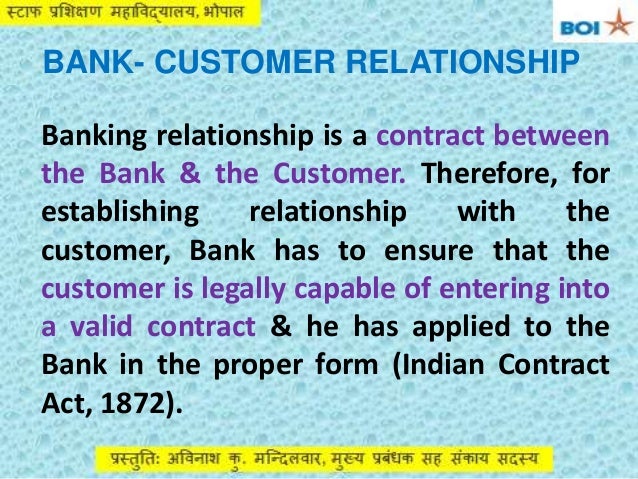 स्टाफ प्रशिक्षण महाविद्यालय, भोपाल

BOI

BANK- CUSTOMER RELATIONSHIP

Banking relationship is a contract between the Bank & the Customer. Therefore, for establishing relationship with the customer, Bank has to ensure that the customer is legally capable of entering into a valid contract & he has applied to the Bank in the proper form (Indian Contract Act, 1872).

प्रस्तुति: अविनाश कु. मन्दिलवार, मुख्य प्रबंधक सह संकाय सदस्य